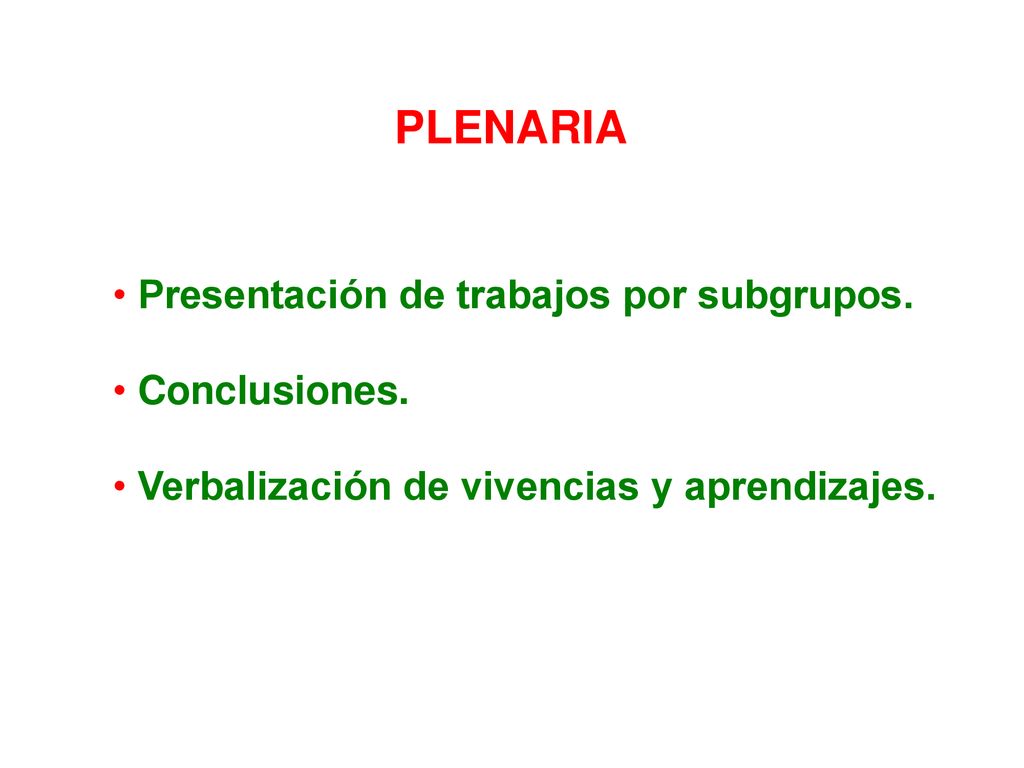 PLENARIA

• Presentación de trabajos por subgrupos.

• Conclusiones.

• Verbalización de vivencias y aprendizajes.